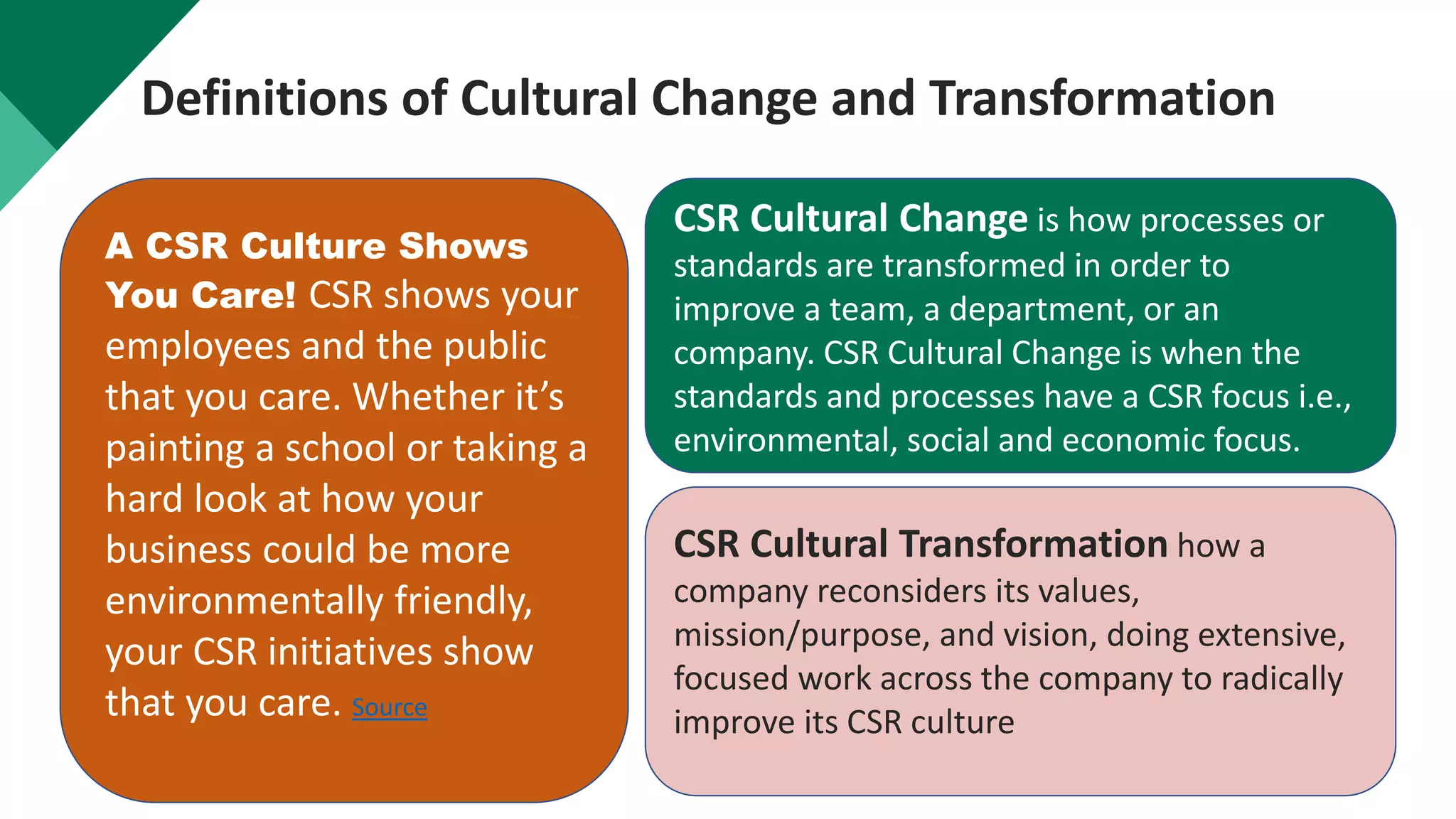 Definitions of Cultural Change and Transformation

A CSR Culture Shows You Care! CSR shows your employees and the public that you care. Whether it's painting a school or taking a hard look at how your business could be more environmentally friendly, your CSR initiatives show that you care. Source

CSR Cultural Change is how processes or standards are transformed in order to improve a team, a department, or an company. CSR Cultural Change is when the standards and processes have a CSR focus i.e., environmental, social and economic focus.

CSR Cultural Transformation how a company reconsiders its values, mission/purpose, and vision, doing extensive, focused work across the company to radically improve its CSR culture